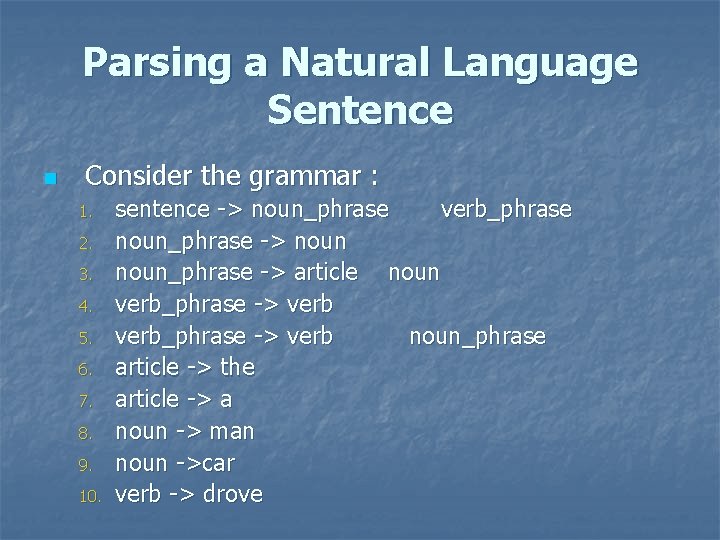 Parsing a Natural Language Sentence

Consider the grammar :

1. sentence -> noun_phrase verb_phrase
2. noun_phrase -> noun
3. noun_phrase -> article noun
4. verb_phrase -> verb
5. verb_phrase -> verb noun_phrase
6. article -> the
7. article -> a
8. noun -> man
9. noun ->car
10. verb -> drove